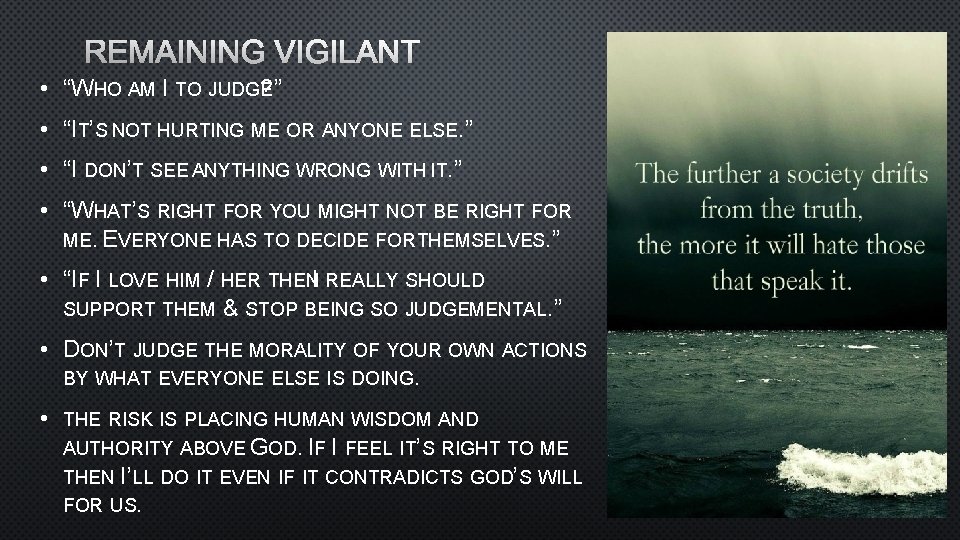 REMAINING VIGILANT

• "WHO AM I TO JUDGE?"

• "IT'S NOT HURTING ME OR ANYONE ELSE."

• "I DON'T SEE ANYTHING WRONG WITH IT."

• "WHAT'S RIGHT FOR YOU MIGHT NOT BE RIGHT FOR ME. EVERYONE HAS TO DECIDE FOR THEMSELVES."

• "IF I LOVE HIM / HER THEN I REALLY SHOULD SUPPORT THEM & STOP BEING SO JUDGEMENTAL."

• DON'T JUDGE THE MORALITY OF YOUR OWN ACTIONS BY WHAT EVERYONE ELSE IS DOING.

• THE RISK IS PLACING HUMAN WISDOM AND AUTHORITY ABOVE GOD. IF I FEEL IT'S RIGHT TO ME THEN I'LL DO IT EVEN IF IT CONTRADICTS GOD'S WILL FOR US.

The further a society drifts from the truth, the more it will hate those that speak it.